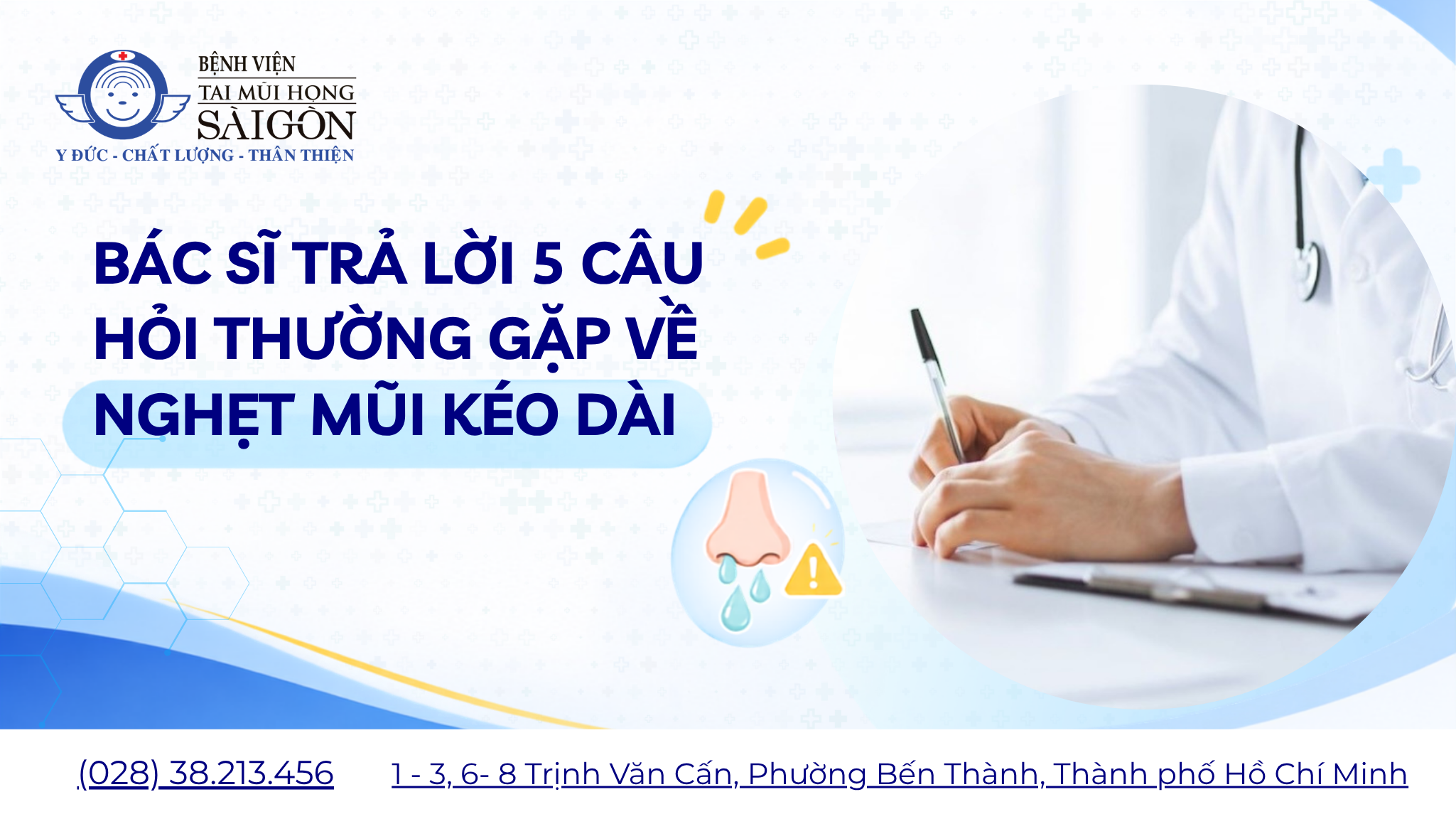 BỆNH VIỆN
TAI MŨI HỌNG
SÀIGÒN
Y ĐỨC - CHẤT LƯỢNG - THÂN THIỆN

BÁC SĨ TRẢ LỜI 5 CÂU HỎI THƯỜNG GẶP VỀ NGHẸT MŨI KÉO DÀI

(028) 38.213.456

1 - 3, 6- 8 Trịnh Văn Cấn, Phường Bến Thành, Thành phố Hồ Chí Minh